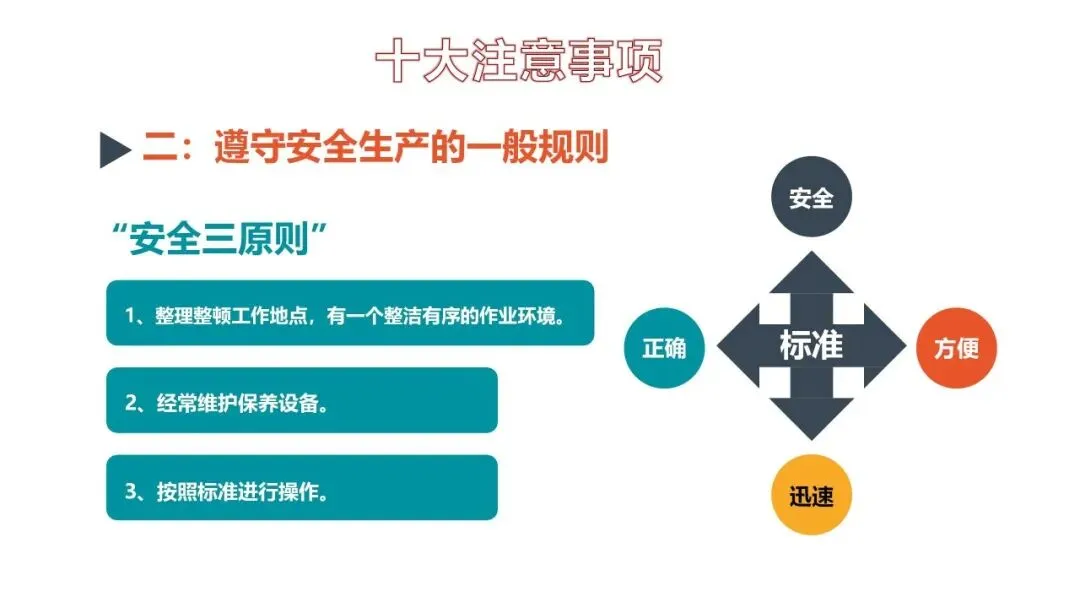 十大注意事项

二：遵守安全生产的一般规则

“安全三原则”

1、整理整顿工作地点，有一个整洁有序的作业环境。

2、经常维护保养设备。

3、按照标准进行操作。

安全

正确

标准

方便

迅速